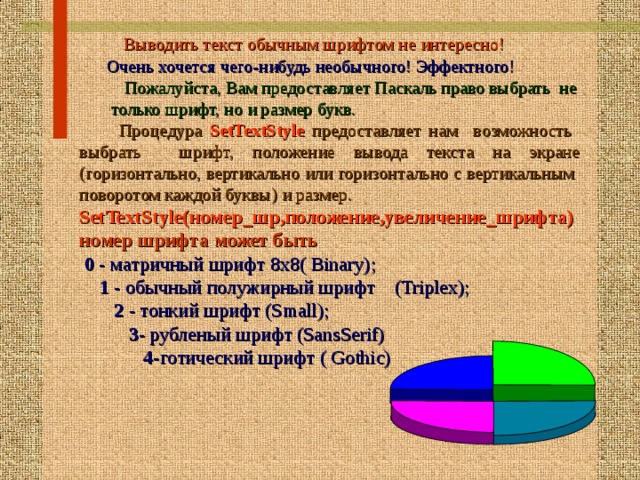 Выводить текст обычным шрифтом не интересно!

Очень хочется чего-нибудь необычного! Эффектного!

Пожалуйста, Вам предоставляет Паскаль право выбрать не только шрифт, но и размер букв.

Процедура SetTextStyle предоставляет нам возможность выбрать шрифт, положение вывода текста на экране (горизонтально, вертикально или горизонтально с вертикальным поворотом каждой буквы) и размер.

SetTextStyle(номер_шр,положение,увеличение_шрифта)

номер шрифта может быть

0 - матричный шрифт 8x8( Binary);

1 - обычный полужирный шрифт (Triplex);

2 - тонкий шрифт (Small);

3- рубленый шрифт (SansSerif)

4-готический шрифт ( Gothic)